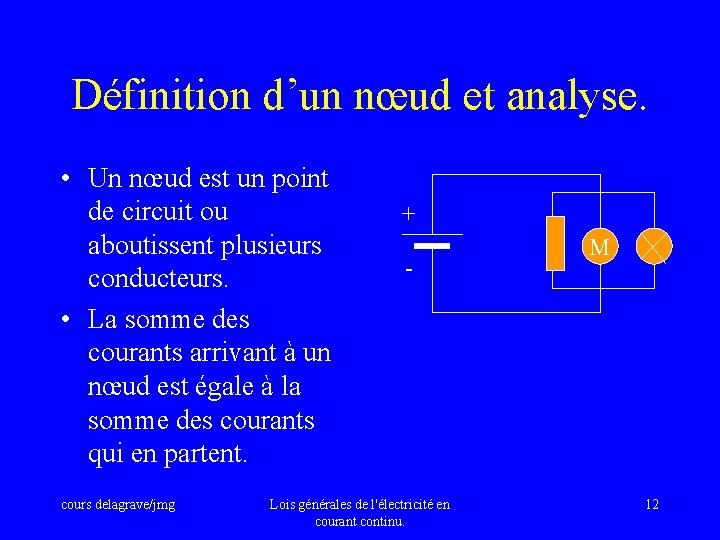 Définition d’un nœud et analyse.

• Un nœud est un point de circuit ou aboutissent plusieurs conducteurs.

• La somme des courants arrivant à un nœud est égale à la somme des courants qui en partent.

+

-

M

cours delagrave/jmg

Lois générales de l'électricité en courant continu.

12